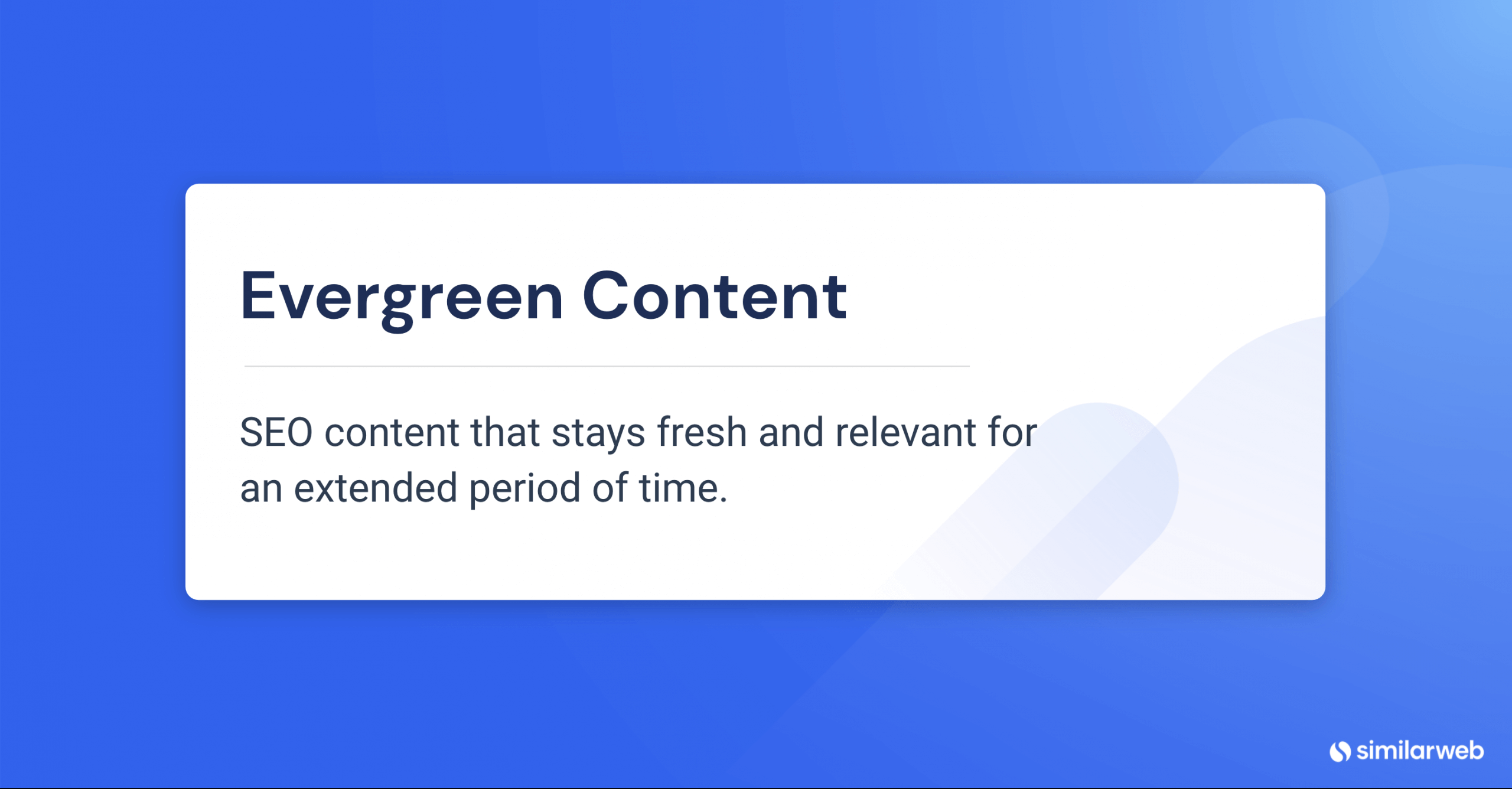 Evergreen Content

SEO content that stays fresh and relevant for an extended period of time.

similarweb